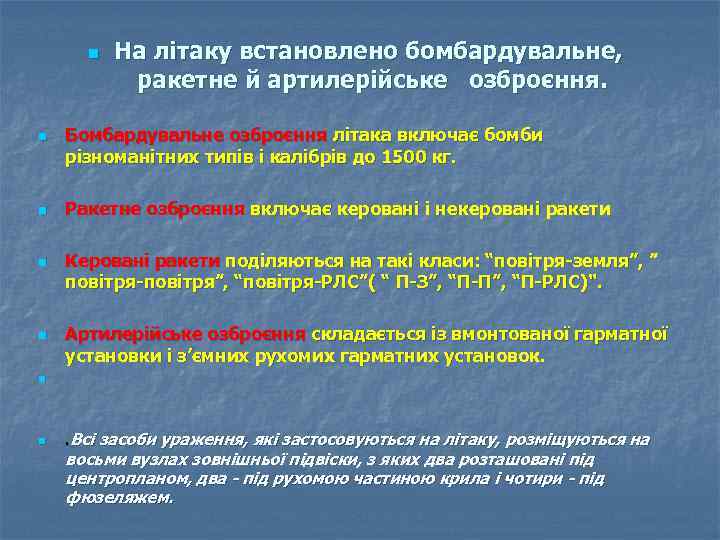 На літаку встановлено бомбардувальне, ракетне й артилерійське озброєння.

Бомбардувальне озброєння літака включає бомби різноманітних типів і калібрів до 1500 кг.

Ракетне озброєння включає керовані і некеровані ракети

Керовані ракети поділяються на такі класи: “повітря-земля”, ” повітря-повітря”, “повітря-РЛС”( “ П-З”, “П-П”, “П-РЛС)".

Артилерійське озброєння складається із вмонтованої гарматної установки і з’ємних рухомих гарматних установок.

.Всі засоби ураження, які застосовуються на літаку, розміщуються на восьми вузлах зовнішньої підвіски, з яких два розташовані під центропланом, два - під рухомою частиною крила і чотири - під фюзеляжем.